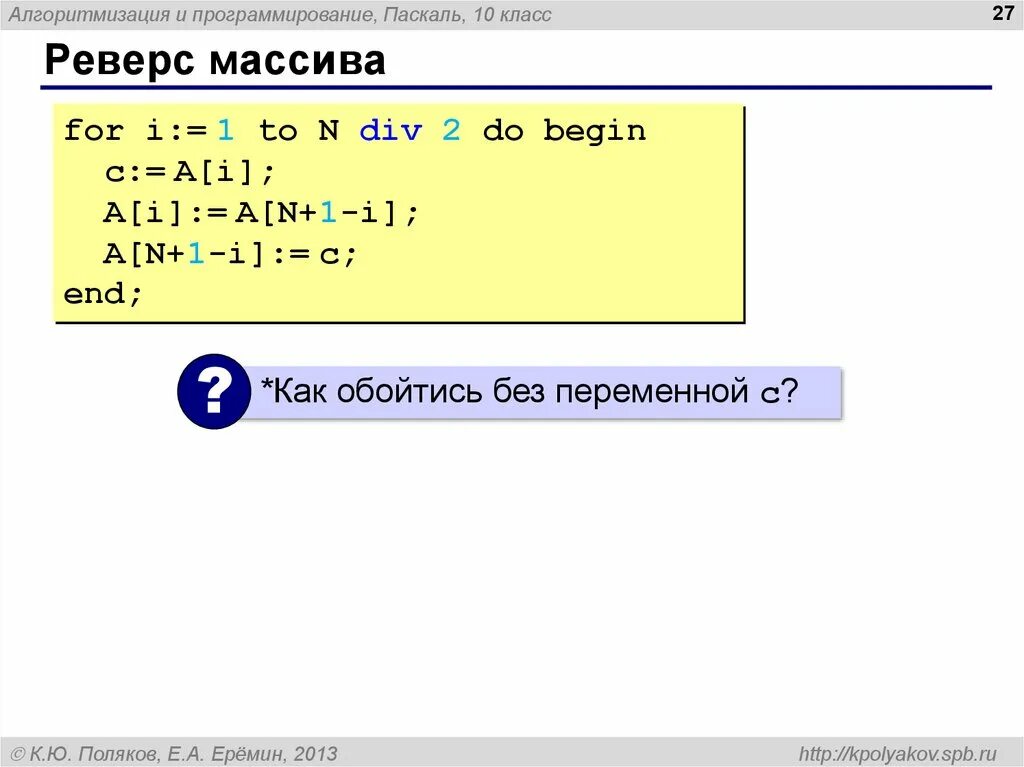 Алгоритмизация и программирование, Паскаль, 10 класс

27

Реверс массива

for i:= 1 to N div 2 do begin
  c:= A[i];
  A[i]:= A[N+1-i];
  A[N+1-i]:= c;
end;

?

*Как обойтись без переменной c?

© К.Ю. Поляков, Е.А. Ерёмин, 2013

http://kpolyakov.spb.ru